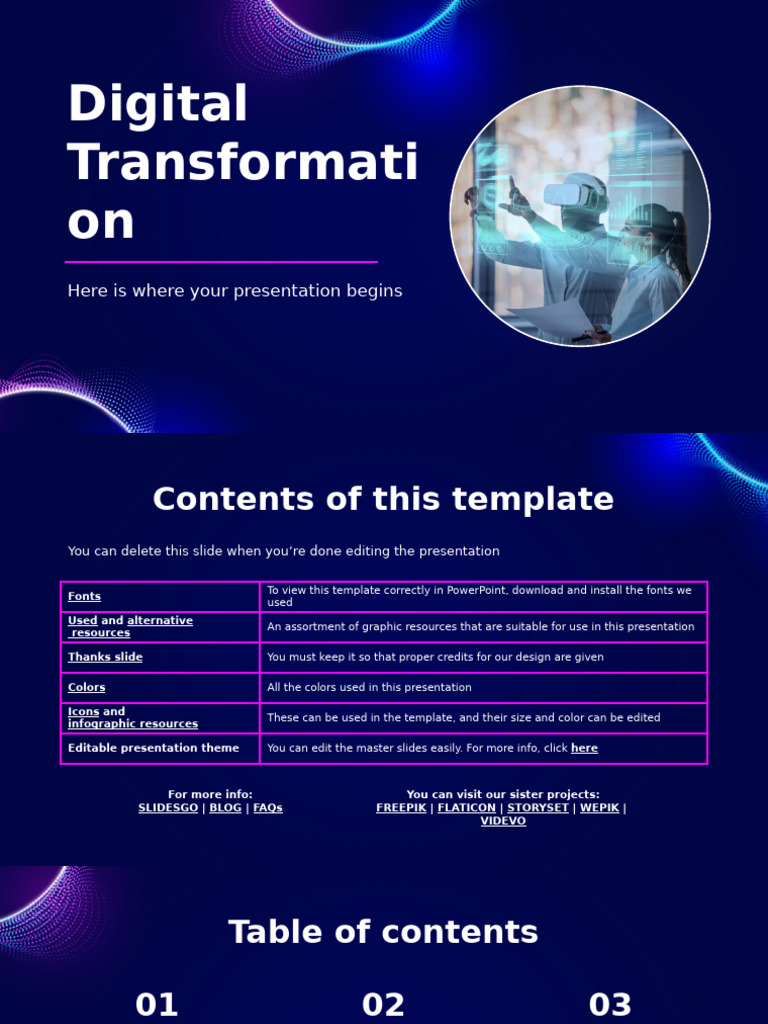 Digital Transformation

Here is where your presentation begins

Contents of this template

You can delete this slide when you're done editing the presentation

| Fonts | To view this template correctly in PowerPoint, download and install the fonts we used |
|---|---|
| Used and alternative resources | An assortment of graphic resources that are suitable for use in this presentation |
| Thanks slide | You must keep it so that proper credits for our design are given |
| Colors | All the colors used in this presentation |
| Icons and infographic resources | These can be used in the template, and their size and color can be edited |
| Editable presentation theme | You can edit the master slides easily. For more info, click here |

For more info:
SLIDESGO | BLOG | FAQs

You can visit our sister projects:
FREEPIK | FLATICON | STORYSET | WEPIK | VIDEVO

Table of contents

01

02

03